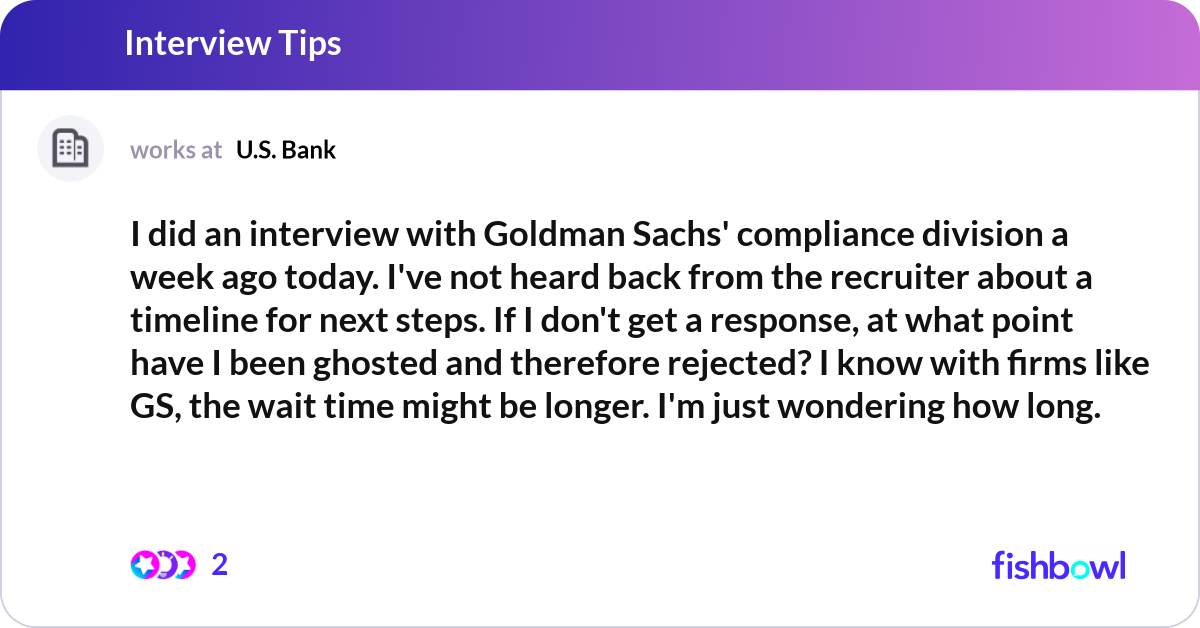 Interview Tips

works at U.S. Bank

I did an interview with Goldman Sachs' compliance division a week ago today. I've not heard back from the recruiter about a timeline for next steps. If I don't get a response, at what point have I been ghosted and therefore rejected? I know with firms like GS, the wait time might be longer. I'm just wondering how long.

2

fishbowl